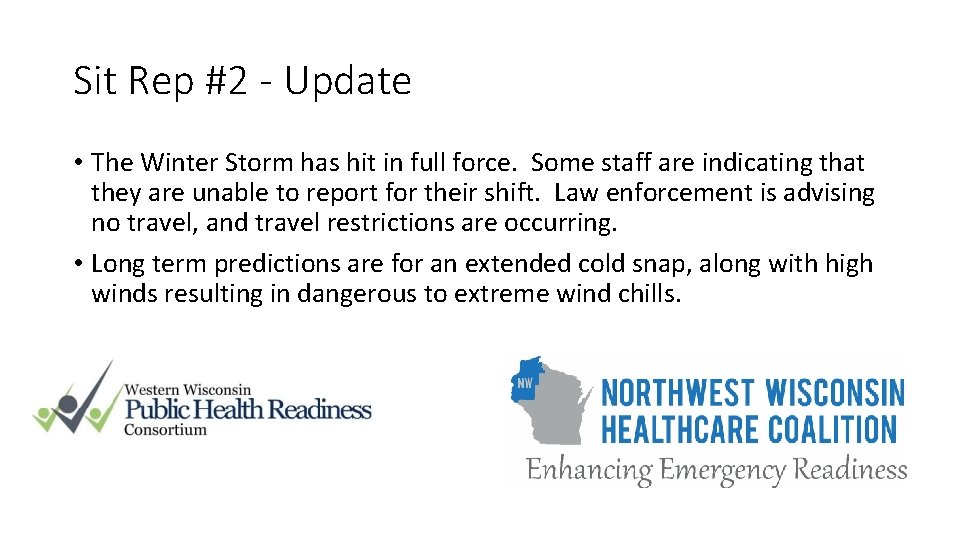 Sit Rep #2 - Update

• The Winter Storm has hit in full force. Some staff are indicating that they are unable to report for their shift. Law enforcement is advising no travel, and travel restrictions are occurring.

• Long term predictions are for an extended cold snap, along with high winds resulting in dangerous to extreme wind chills.

Western Wisconsin
Public Health Readiness
Consortium

NW
NORTHWEST WISCONSIN
HEALTHCARE COALITION
Enhancing Emergency Readiness